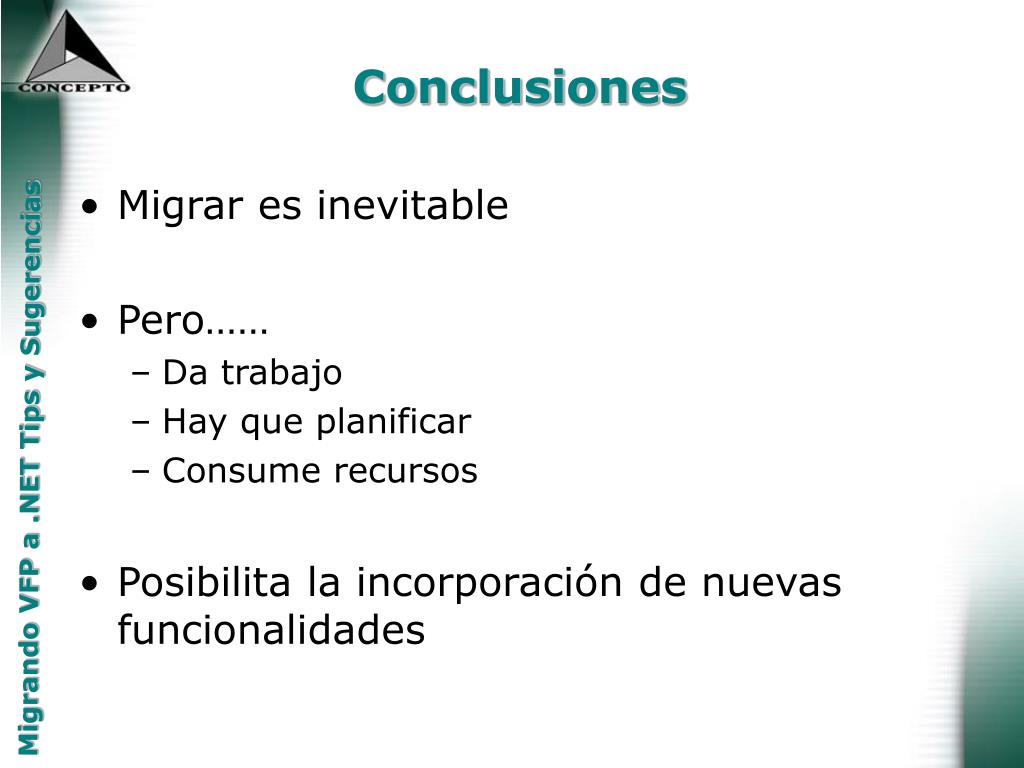 CONCEPTO

Conclusiones

Migrando VFP a .NET Tips y Sugerencias

• Migrar es inevitable

• Pero……
– Da trabajo
– Hay que planificar
– Consume recursos

• Posibilita la incorporación de nuevas funcionalidades